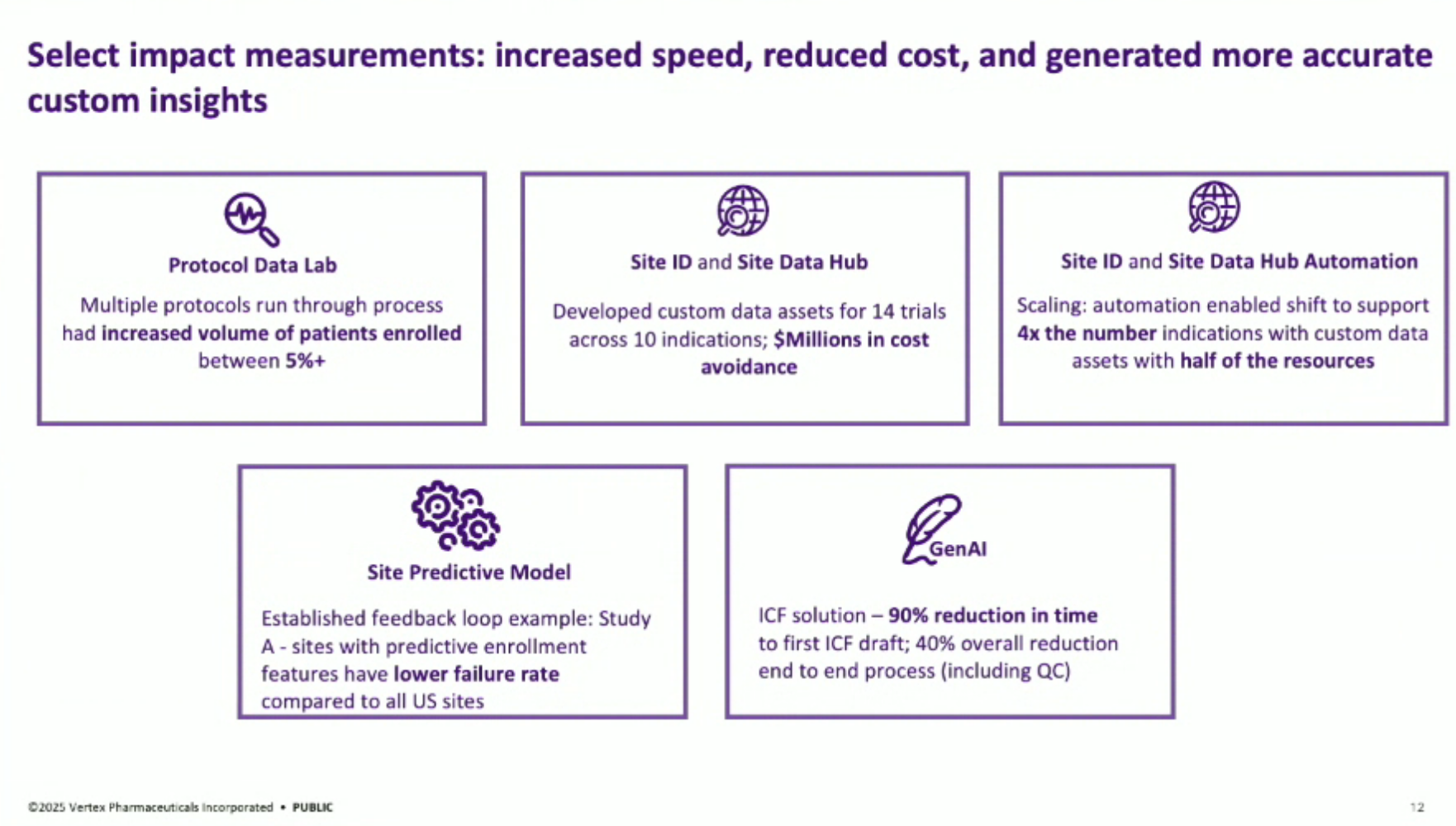 Select impact measurements: increased speed, reduced cost, and generated more accurate custom insights

Protocol Data Lab

Multiple protocols run through process had increased volume of patients enrolled between 5%+

Site ID and Site Data Hub

Developed custom data assets for 14 trials across 10 indications; $Millions in cost avoidance

Site ID and Site Data Hub Automation

Scaling: automation enabled shift to support 4x the number indications with custom data assets with half of the resources

Site Predictive Model

Established feedback loop example: Study A - sites with predictive enrollment features have lower failure rate compared to all US sites

GenAI

ICF solution – 90% reduction in time to first ICF draft; 40% overall reduction end to end process (including QC)

©2025 Vertex Pharmaceuticals Incorporated • PUBLIC

12